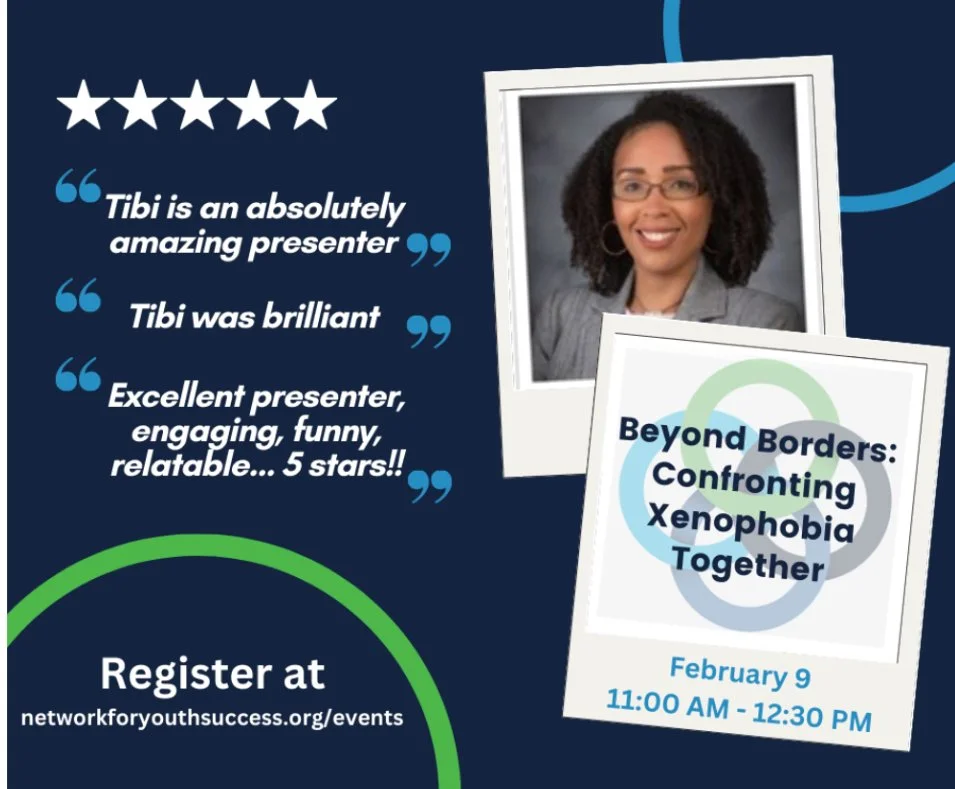 ★★★★★

“Tibi is an absolutely amazing presenter”

“Tibi was brilliant”

“Excellent presenter, engaging, funny, relatable... 5 stars!!”

Register at
networkforyouthsuccess.org/events

Beyond Borders: Confronting Xenophobia Together

February 9
11:00 AM - 12:30 PM